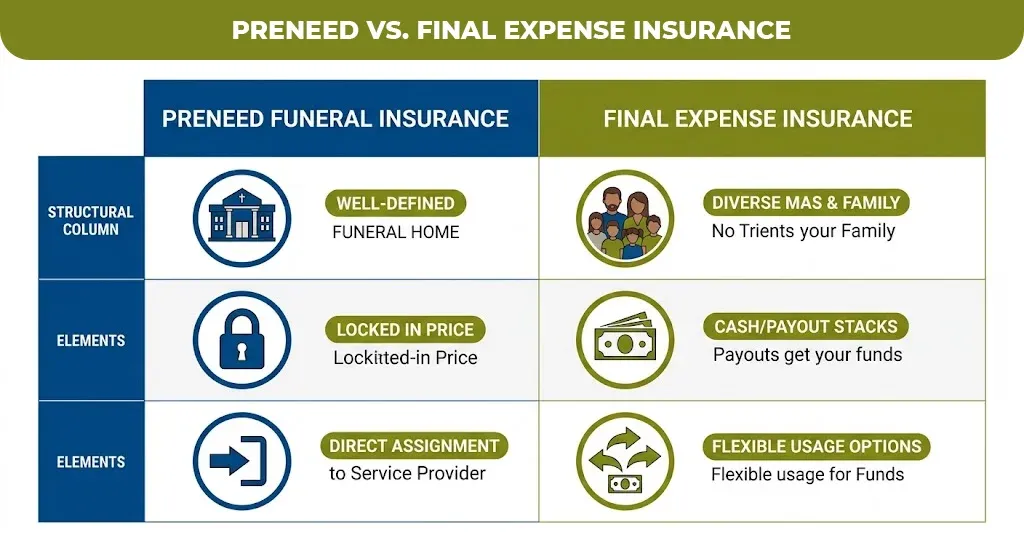 PRENEED VS. FINAL EXPENSE INSURANCE

| | PRENEED FUNERAL INSURANCE | FINAL EXPENSE INSURANCE |
|---|---|---|
| STRUCTURAL COLUMN | WELL-DEFINED FUNERAL HOME | DIVERSE MAS & FAMILY No Trients your Family |
| ELEMENTS | LOCKED IN PRICE Lockitted-in Price | CASH/PAYOUT STACKS Payouts get your funds |
| ELEMENTS | DIRECT ASSIGNMENT to Service Provider | FLEXIBLE USAGE OPTIONS Flexible usage for Funds |